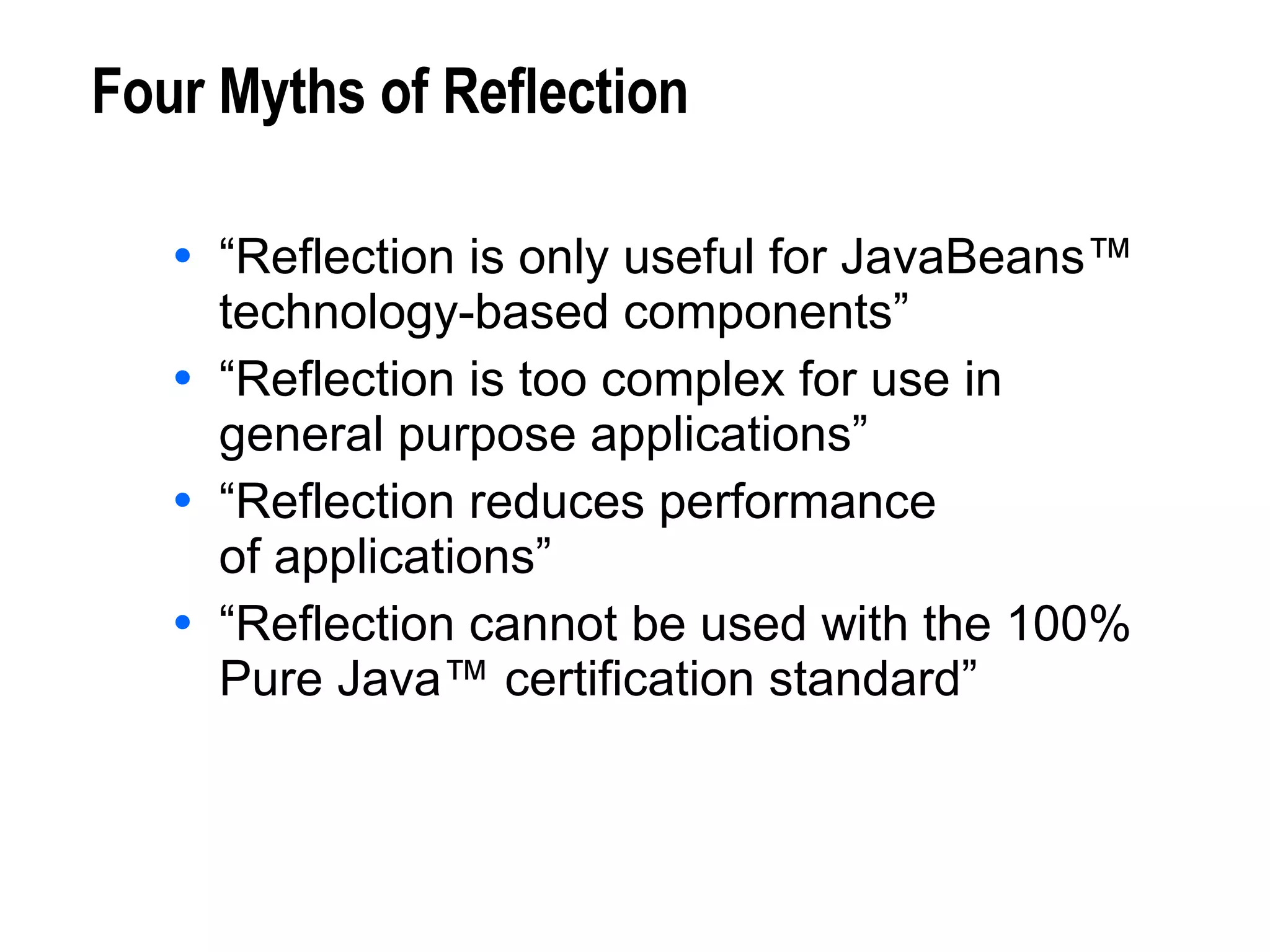 Four Myths of Reflection

• “Reflection is only useful for JavaBeans™ technology-based components”
• “Reflection is too complex for use in general purpose applications”
• “Reflection reduces performance of applications”
• “Reflection cannot be used with the 100% Pure Java™ certification standard”